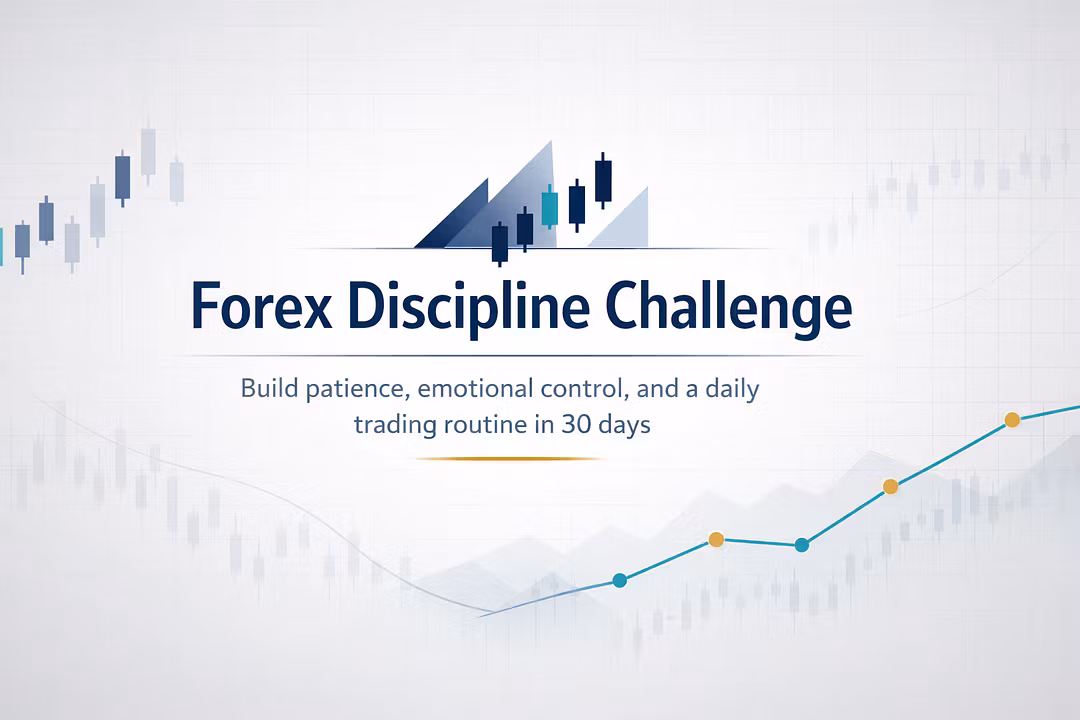 Forex Discipline Challenge

Build patience, emotional control, and a daily trading routine in 30 days